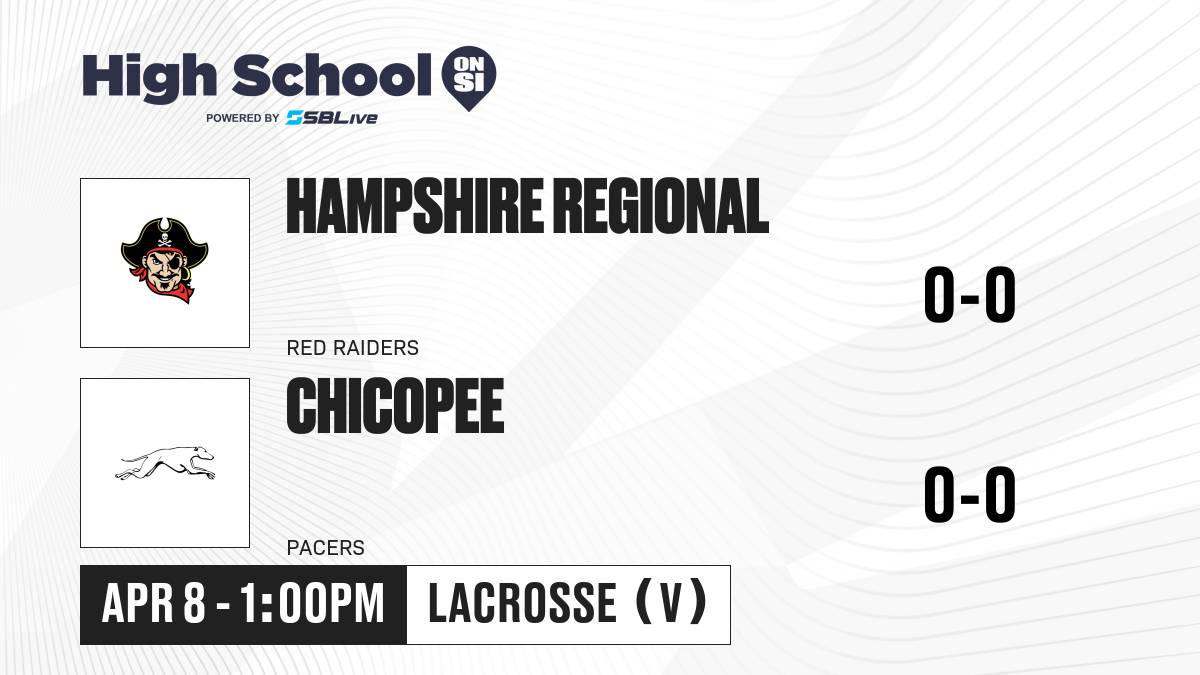 High School ON SI
POWERED BY SBLive

HAMPSHIRE REGIONAL
RED RAIDERS
0-0

CHICOPEE
PACERS
0-0

APR 8 - 1:00PM
LACROSSE (V)